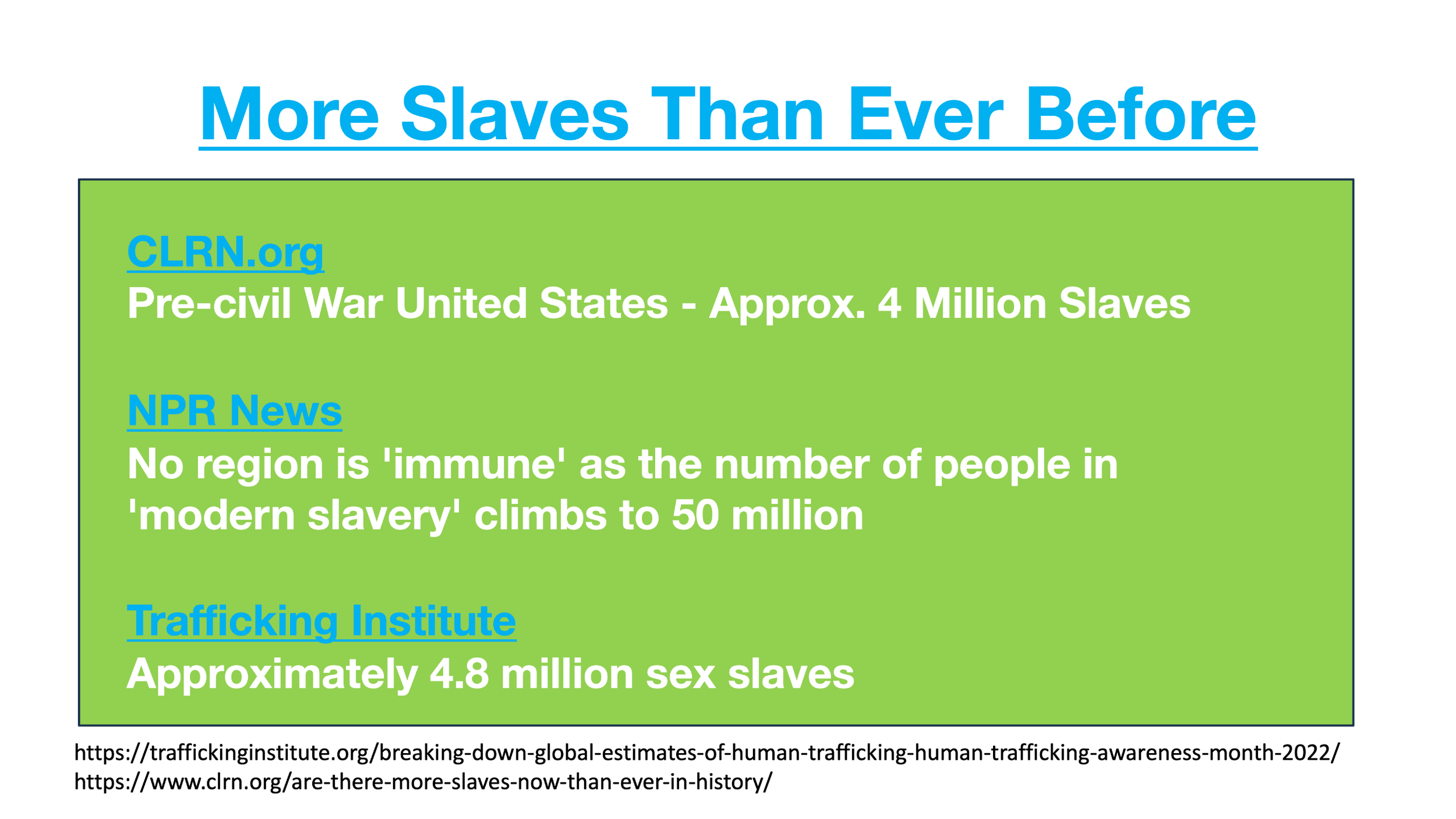 More Slaves Than Ever Before

CLRN.org
Pre-civil War United States - Approx. 4 Million Slaves

NPR News
No region is 'immune' as the number of people in 'modern slavery' climbs to 50 million

Trafficking Institute
Approximately 4.8 million sex slaves

https://traffickinginstitute.org/breaking-down-global-estimates-of-human-trafficking-human-trafficking-awareness-month-2022/
https://www.clrn.org/are-there-more-slaves-now-than-ever-in-history/